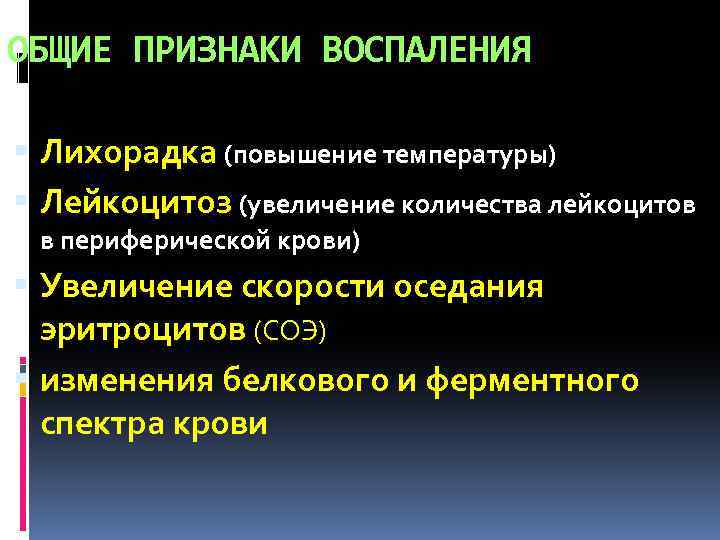 ОБЩИЕ ПРИЗНАКИ ВОСПАЛЕНИЯ

Лихорадка (повышение температуры)

Лейкоцитоз (увеличение количества лейкоцитов в периферической крови)

Увеличение скорости оседания эритроцитов (СОЭ)

изменения белкового и ферментного спектра крови